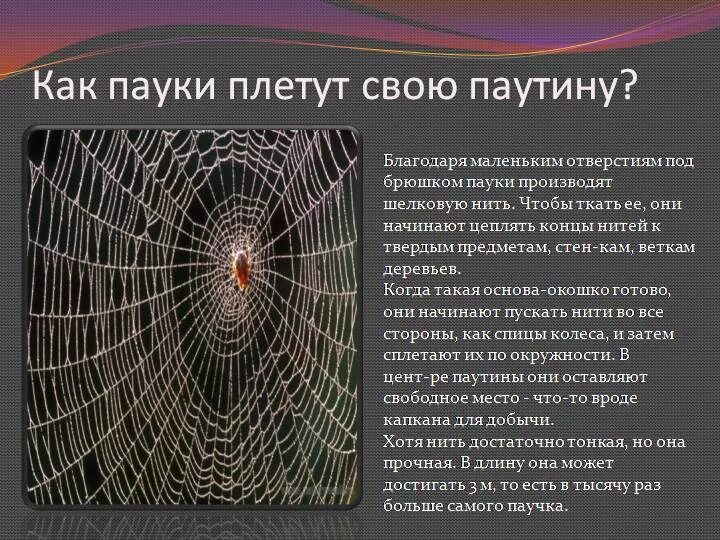 Как пауки плетут свою паутину?

Благодаря маленьким отверстиям под брюшком пауки производят шелковую нить. Чтобы ткать ее, они начинают цеплять концы нитей к твердым предметам, стен-кам, веткам деревьев.
Когда такая основа-окошко готово, они начинают пускать нити во все стороны, как спицы колеса, и затем сплетают их по окружности. В цент-ре паутины они оставляют свободное место - что-то вроде капкана для добычи.
Хотя нить достаточно тонкая, но она прочная. В длину она может достигать 3 м, то есть в тысячу раз больше самого паучка.